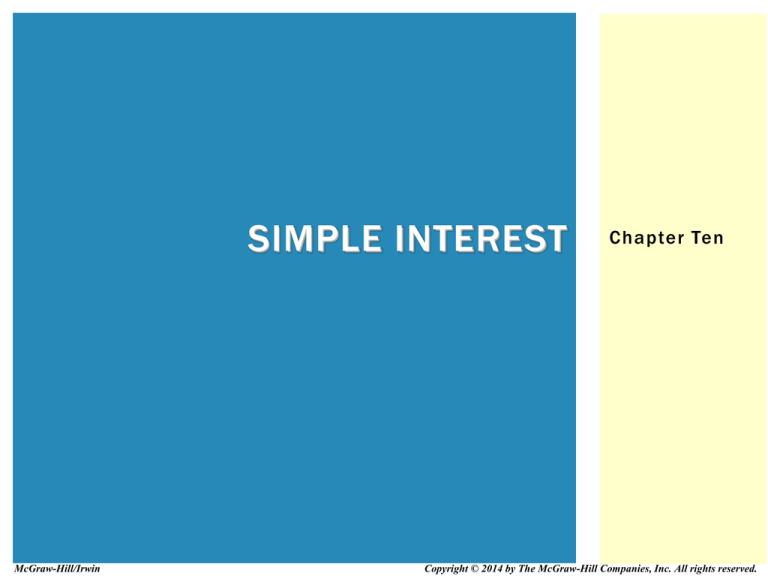 SIMPLE INTEREST

Chapter Ten

McGraw-Hill/Irwin

Copyright © 2014 by The McGraw-Hill Companies, Inc. All rights reserved.